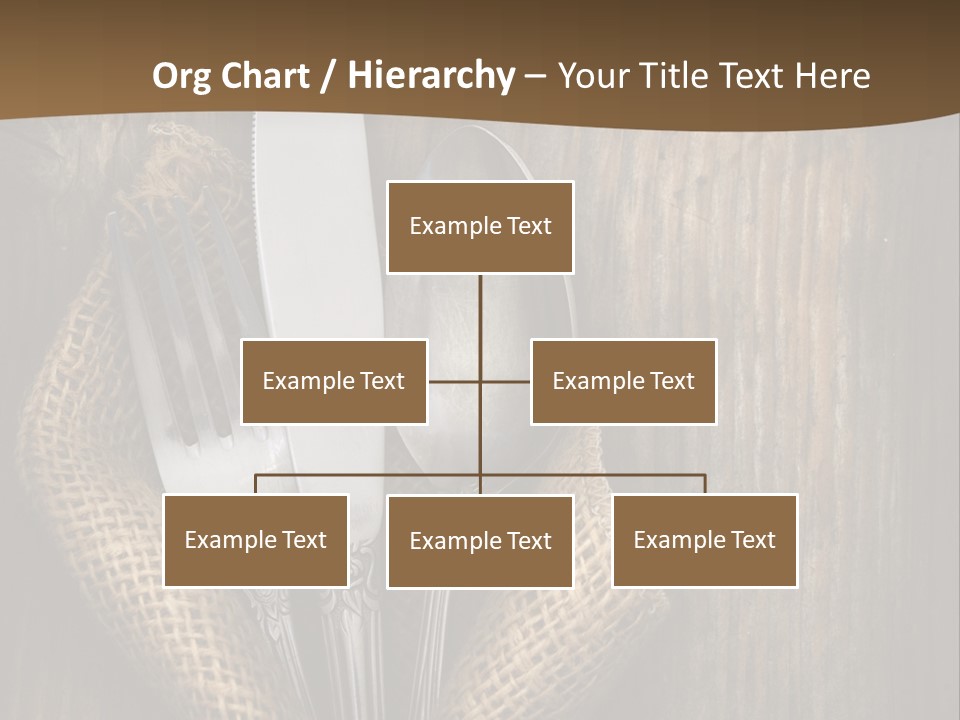 Org Chart / Hierarchy – Your Title Text Here

Example Text

Example Text

Example Text

Example Text

Example Text

Example Text